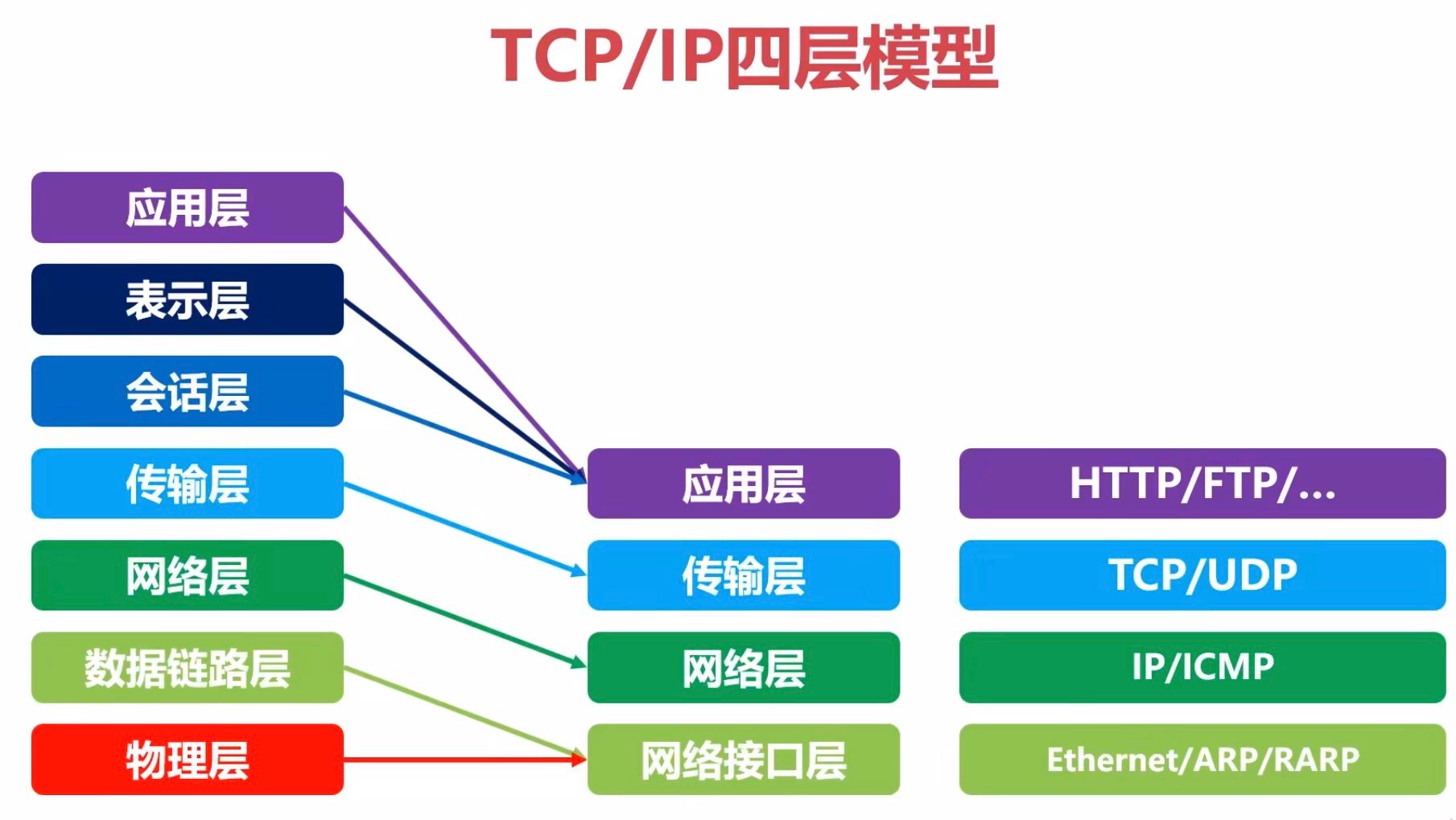 TCP/IP四层模型

应用层
表示层
会话层
传输层
网络层
数据链路层
物理层

应用层
传输层
网络层
网络接口层

HTTP/FTP/...
TCP/UDP
IP/ICMP
Ethernet/ARP/RARP